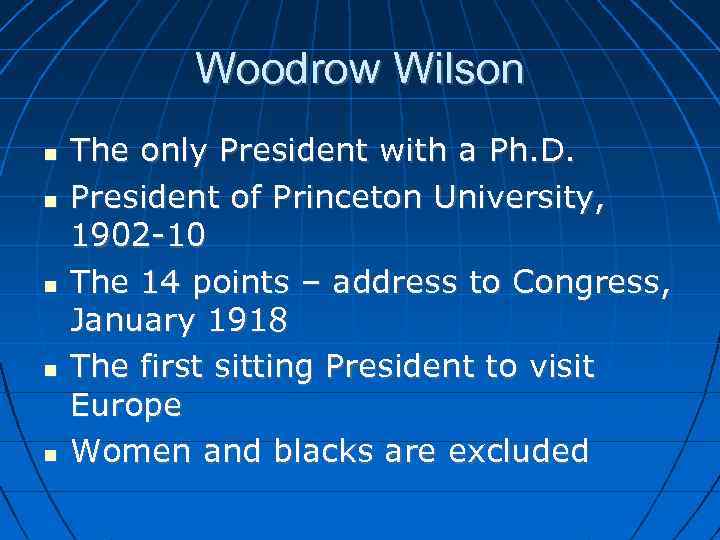 Woodrow Wilson

- The only President with a Ph.D.
- President of Princeton University, 1902-10
- The 14 points – address to Congress, January 1918
- The first sitting President to visit Europe
- Women and blacks are excluded